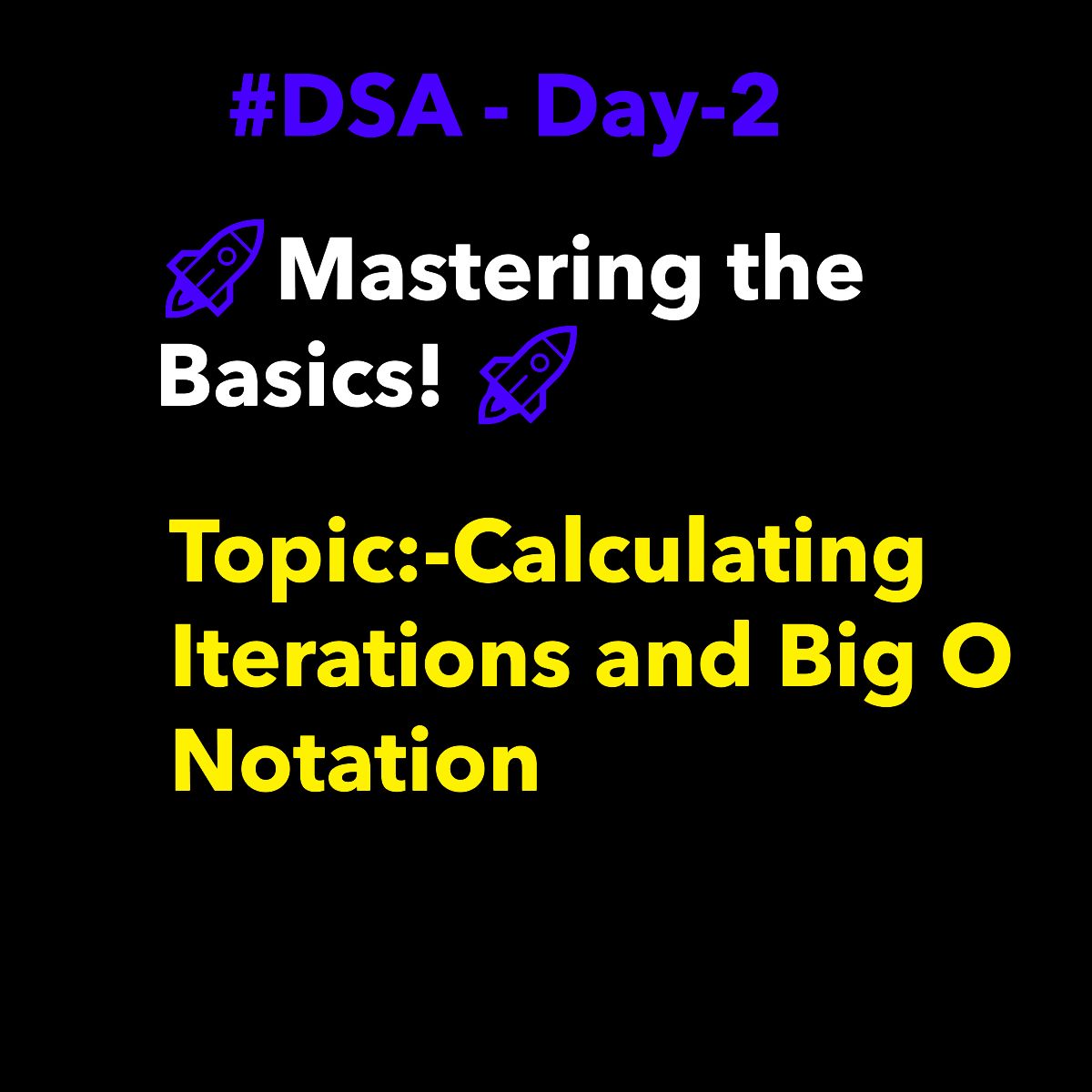 #DSA - Day-2

Mastering the Basics!

Topic:-Calculating Iterations and Big O Notation